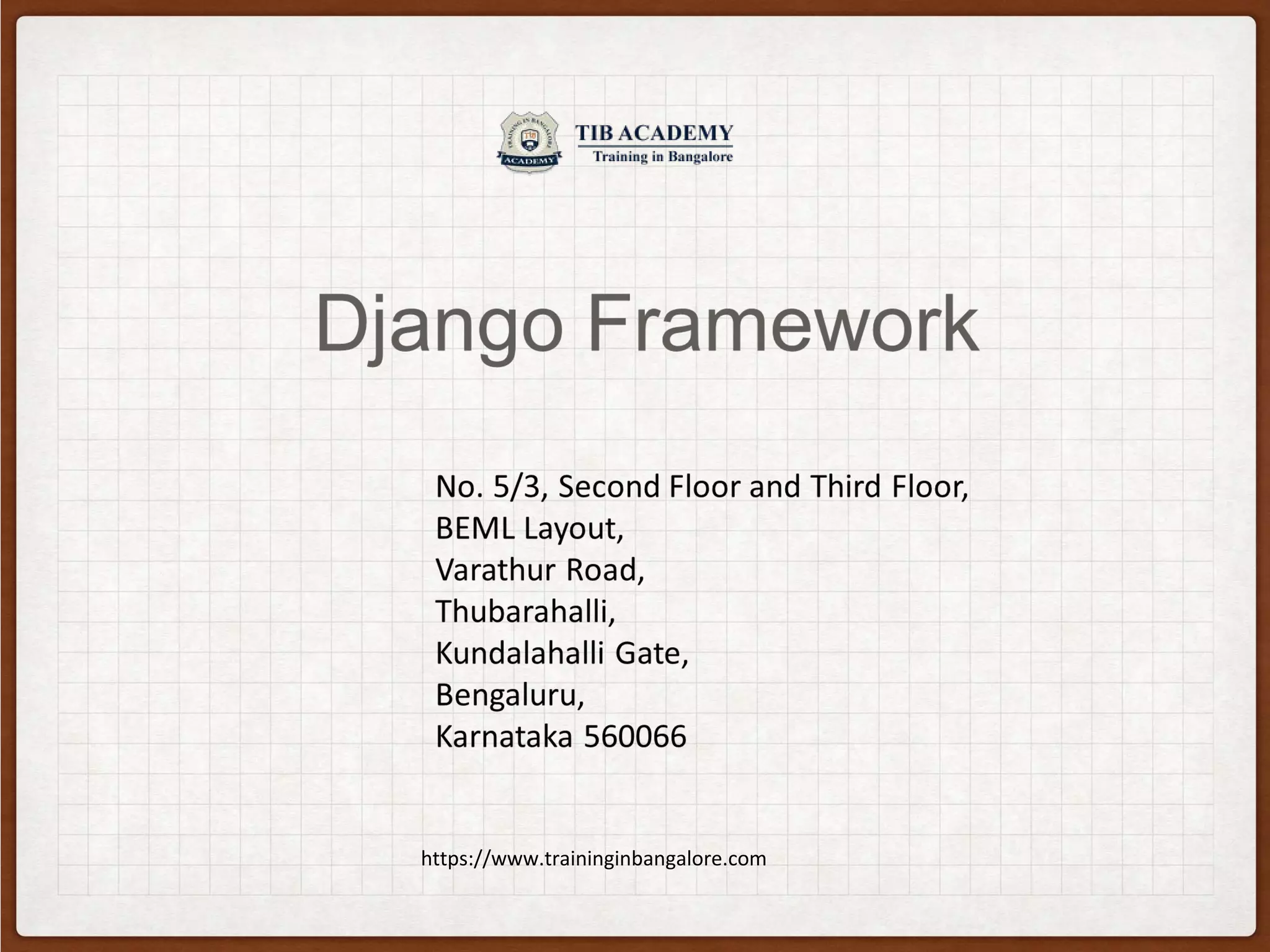 TRAINING IN BANGALORE
TIB
ACADEMY

TIB ACADEMY
Training in Bangalore

Django Framework

No. 5/3, Second Floor and Third Floor,
BEML Layout,
Varathur Road,
Thubarahalli,
Kundalahalli Gate,
Bengaluru,
Karnataka 560066

https://www.traininginbangalore.com